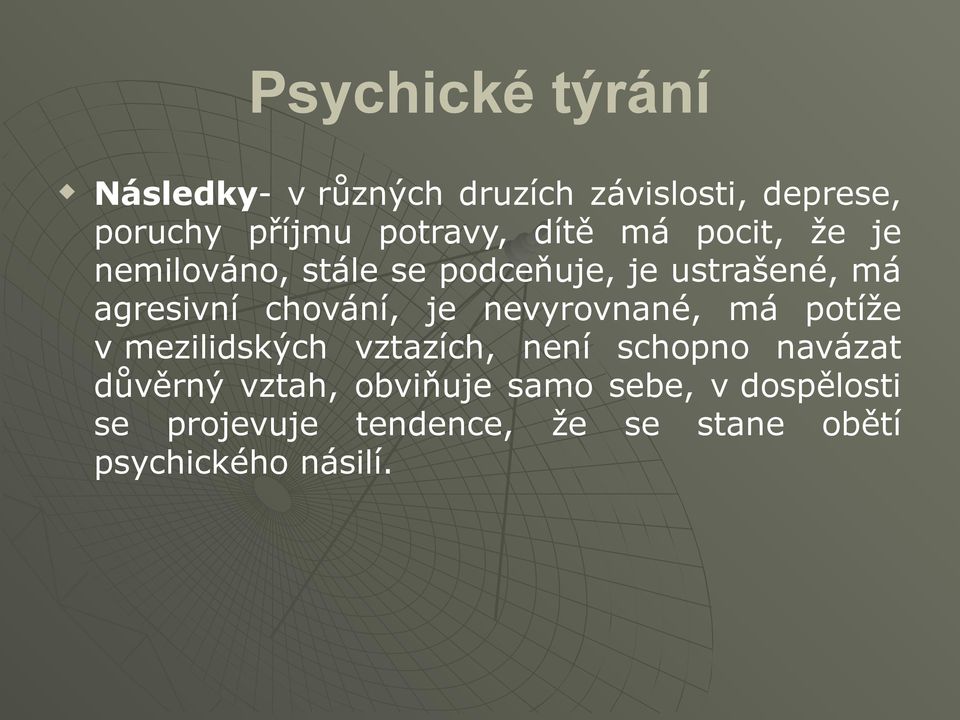 Psychické týrání

Následky- v různých druzích závislosti, deprese, poruchy příjmu potravy, dítě má pocit, že je nemilováno, stále se podceňuje, je ustrašené, má agresivní chování, je nevyrovnané, má potíže v mezilidských vztazích, není schopno navázat důvěrný vztah, obviňuje samo sebe, v dospělosti se projevuje tendence, že se stane obětí psychického násilí.